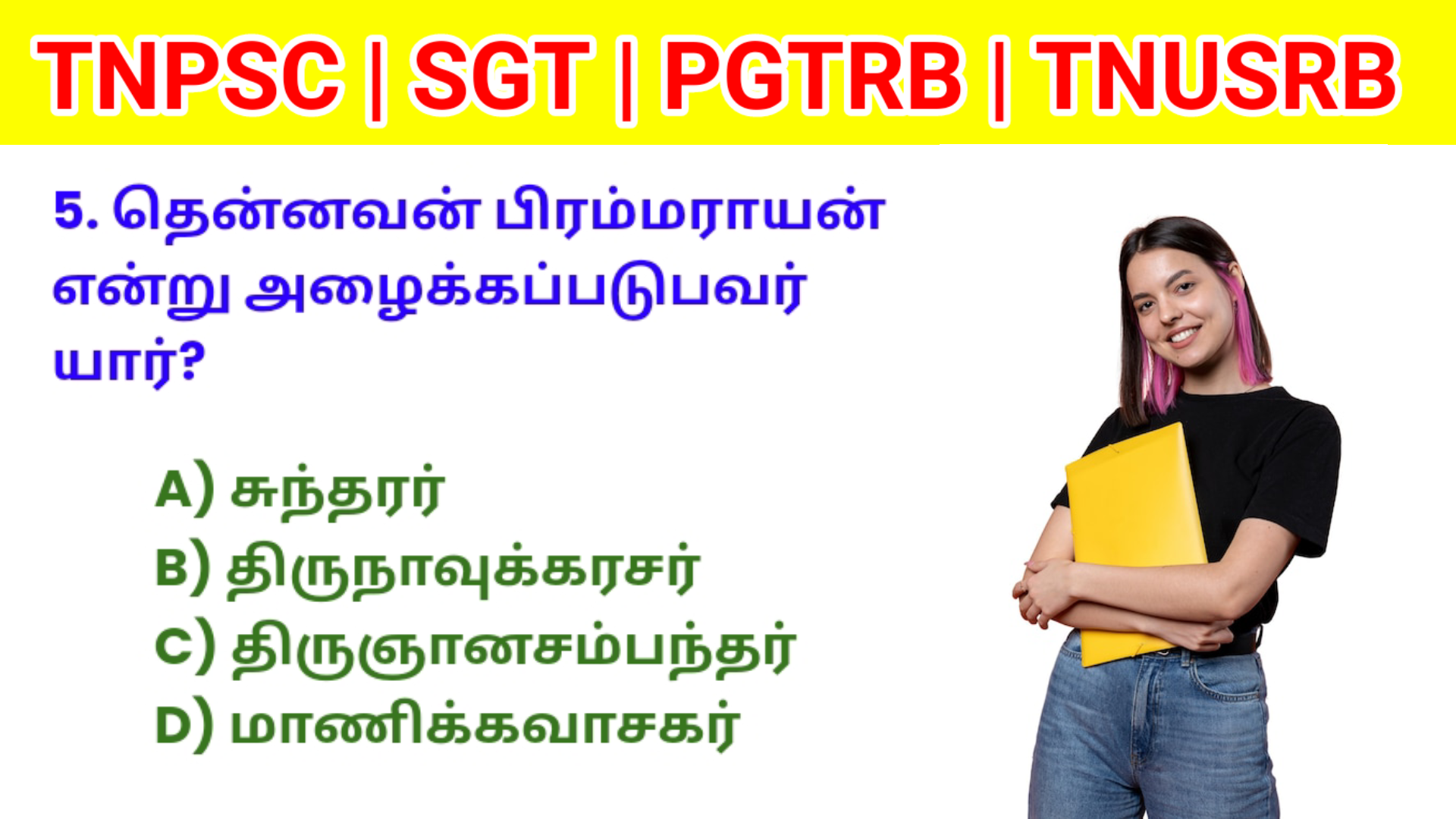 TNPSC | SGT | PGTRB | TNUSRB

5. தென்னவன் பிரம்மராயன் என்று அழைக்கப்படுபவர் யார்?

A) சுந்தரர்
B) திருநாவுக்கரசர்
C) திருஞானசம்பந்தர்
D) மாணிக்கவாசகர்